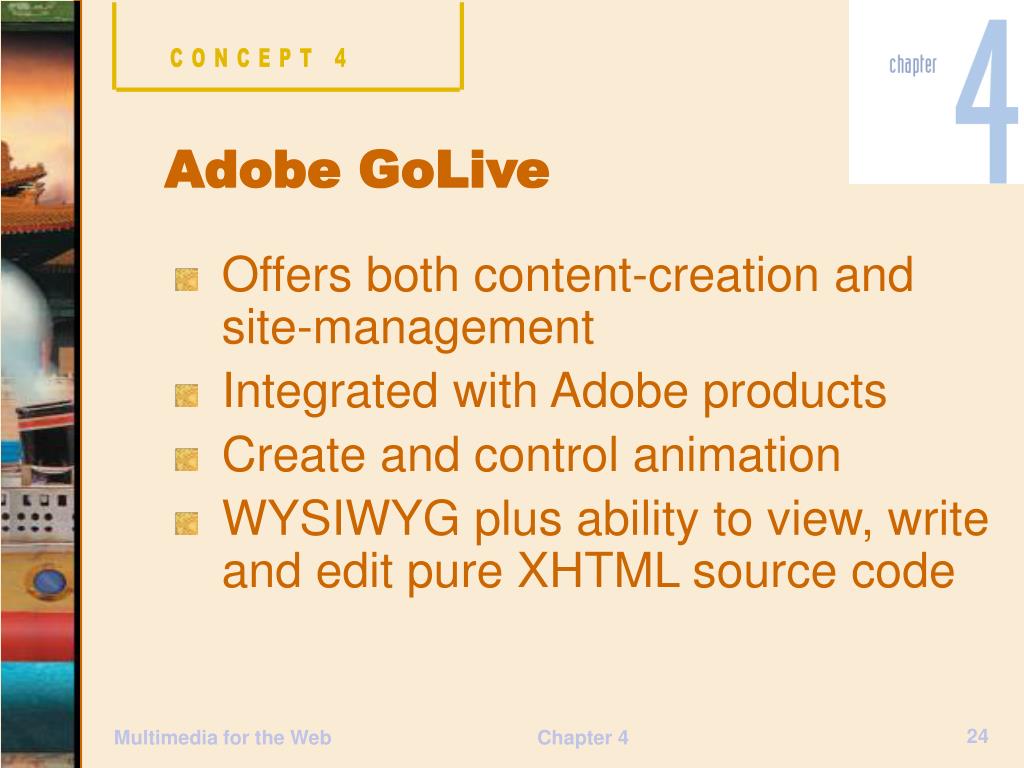 CONCEPT 4

chapter 4

Adobe GoLive

Offers both content-creation and site-management

Integrated with Adobe products

Create and control animation

WYSIWYG plus ability to view, write and edit pure XHTML source code

Multimedia for the Web

Chapter 4

24